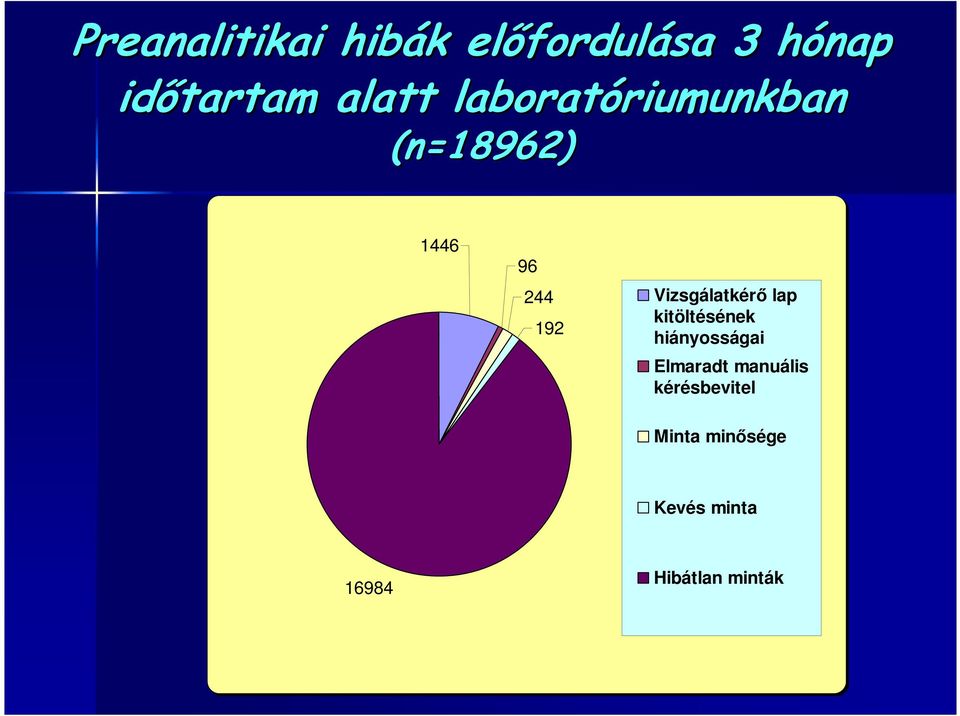 Preanalitikai hibák előfordulása 3 hónap időtartam alatt laboratóriumunkban (n=18962)

1446
96
244
192
16984

Vizsgálatkérő lap kitöltésének hiányosságai
Elmaradt manuális kérésbevitel
Minta minősége
Kevés minta
Hibátlan minták